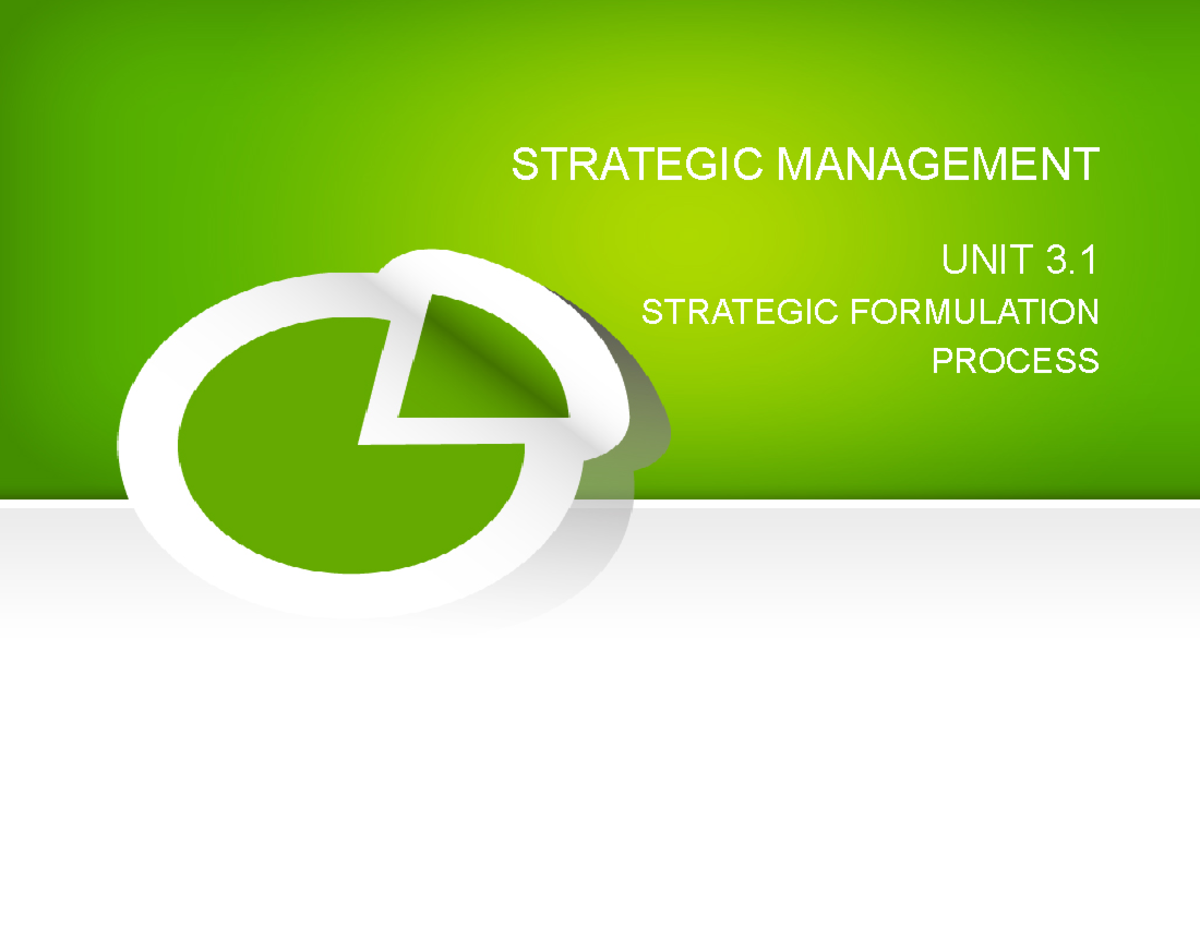 STRATEGIC MANAGEMENT

UNIT 3.1

STRATEGIC FORMULATION PROCESS